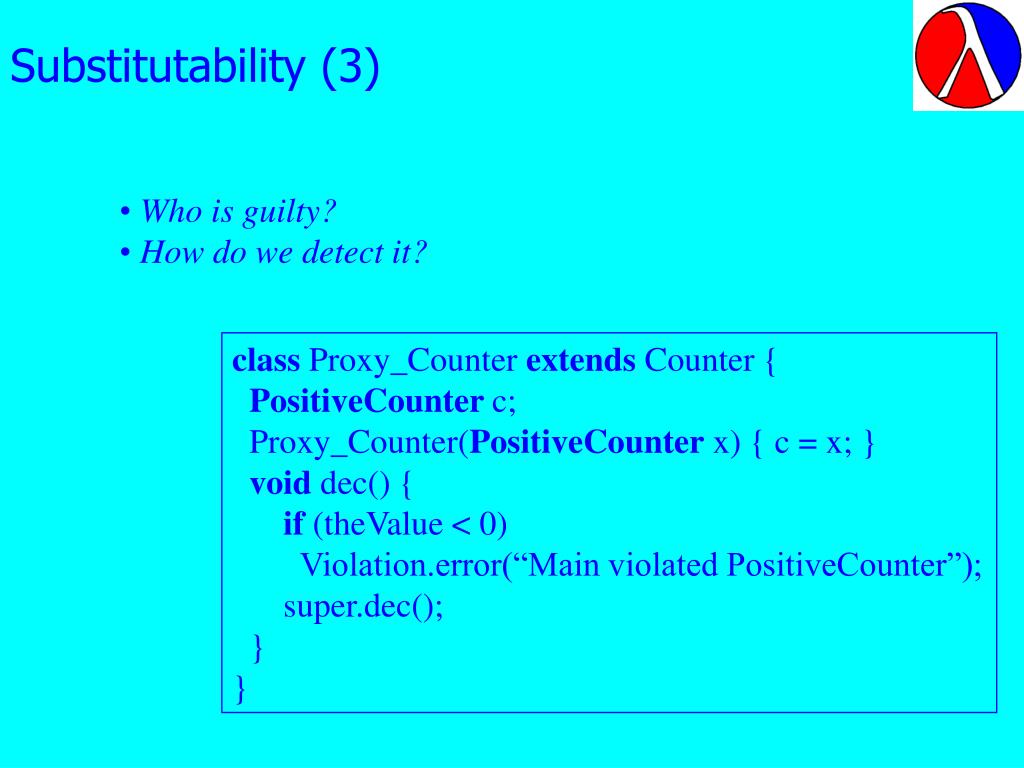 Substitutability (3)

• Who is guilty?
• How do we detect it?

class Proxy_Counter extends Counter {
  PositiveCounter c;
  Proxy_Counter(PositiveCounter x) { c = x; }
  void dec() {
    if (theValue < 0)
      Violation.error(“Main violated PositiveCounter”);
    super.dec();
  }
}